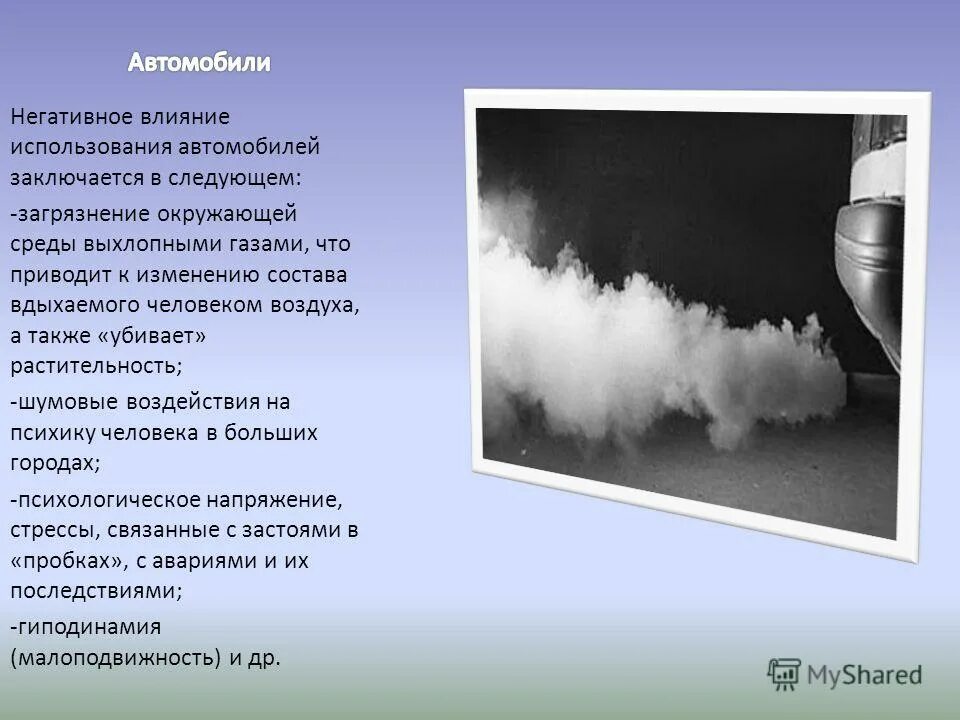 Автомобили

Негативное влияние использования автомобилей заключается в следующем:

-загрязнение окружающей среды выхлопными газами, что приводит к изменению состава вдыхаемого человеком воздуха, а также «убивает» растительность;

-шумовые воздействия на психику человека в больших городах;

-психологическое напряжение, стрессы, связанные с застоями в «пробках», с авариями и их последствиями;

-гиподинамия (малоподвижность) и др.

MyShared